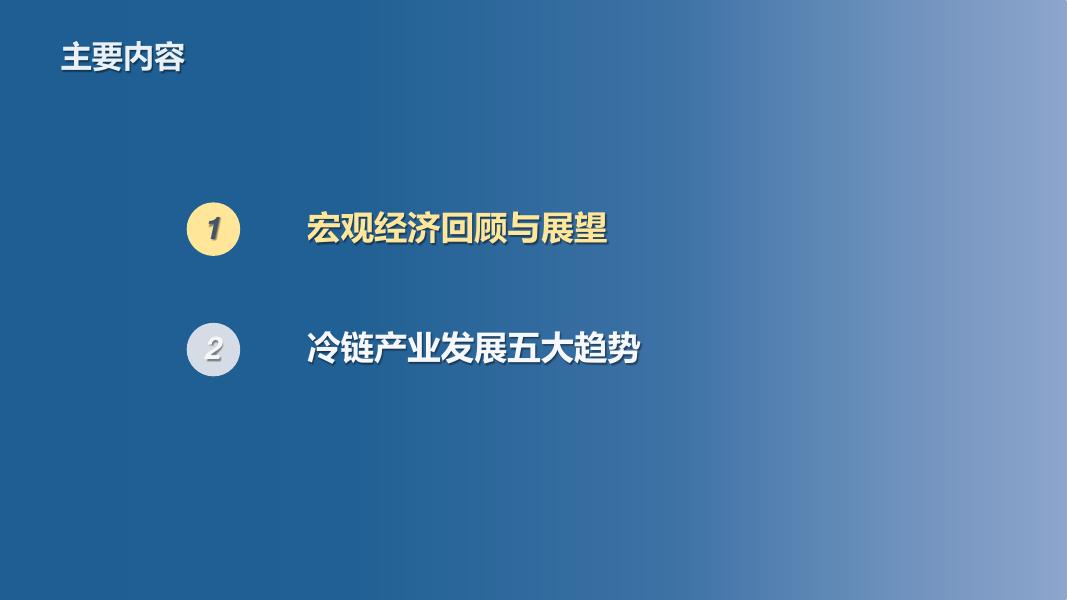 主要内容

1 宏观经济回顾与展望

2 冷链产业发展五大趋势